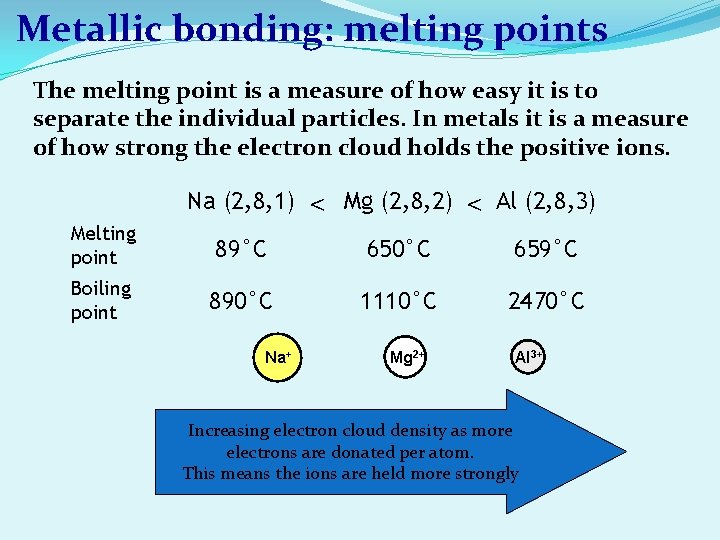 Metallic bonding: melting points

The melting point is a measure of how easy it is to separate the individual particles. In metals it is a measure of how strong the electron cloud holds the positive ions.

| | Na (2,8,1) < | Mg (2,8,2) < | Al (2,8,3) |
|---|---|---|---|
| Melting point | 89°C | 650°C | 659°C |
| Boiling point | 890°C | 1110°C | 2470°C |

$Na^+$ $Mg^{2+}$ $Al^{3+}$

Increasing electron cloud density as more electrons are donated per atom.
This means the ions are held more strongly